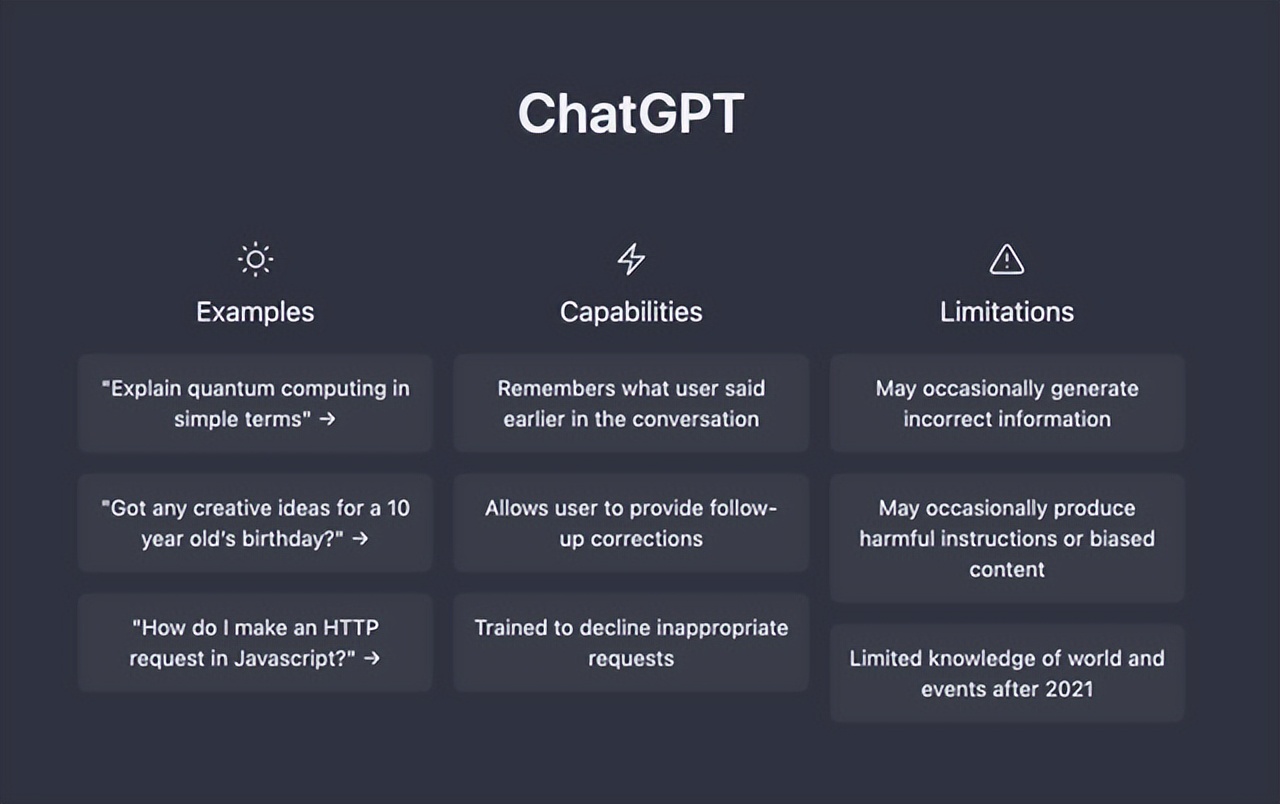 ChatGPT

Examples

"Explain quantum computing in simple terms" →

"Got any creative ideas for a 10 year old's birthday?" →

"How do I make an HTTP request in Javascript?" →

Capabilities

Remembers what user said earlier in the conversation

Allows user to provide follow-up corrections

Trained to decline inappropriate requests

Limitations

May occasionally generate incorrect information

May occasionally produce harmful instructions or biased content

Limited knowledge of world and events after 2021